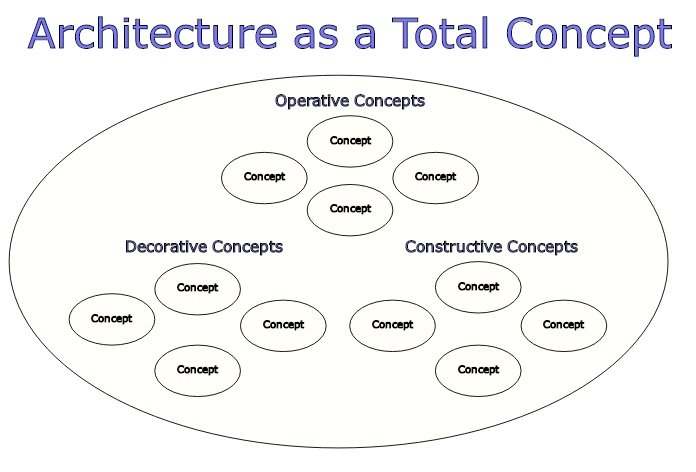 Architecture as a Total Concept

Operative Concepts

Concept

Concept

Concept

Concept

Decorative Concepts

Concept

Concept

Concept

Concept

Constructive Concepts

Concept

Concept

Concept

Concept